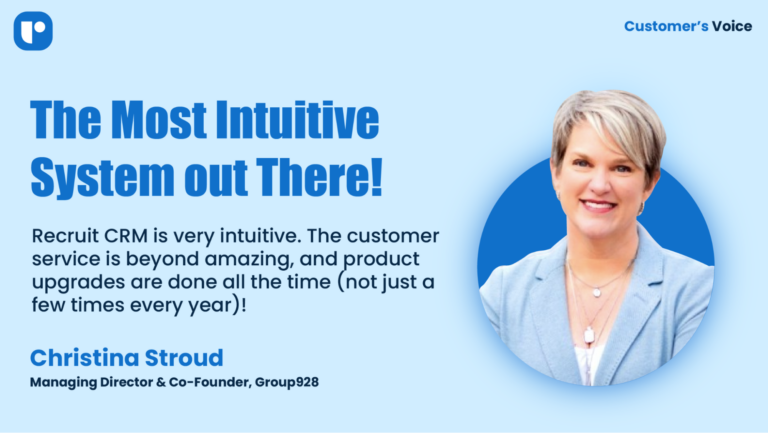 Customer's Voice

The Most Intuitive System out There!

Recruit CRM is very intuitive. The customer service is beyond amazing, and product upgrades are done all the time (not just a few times every year)!

Christina Stroud

Managing Director & Co-Founder, Group928